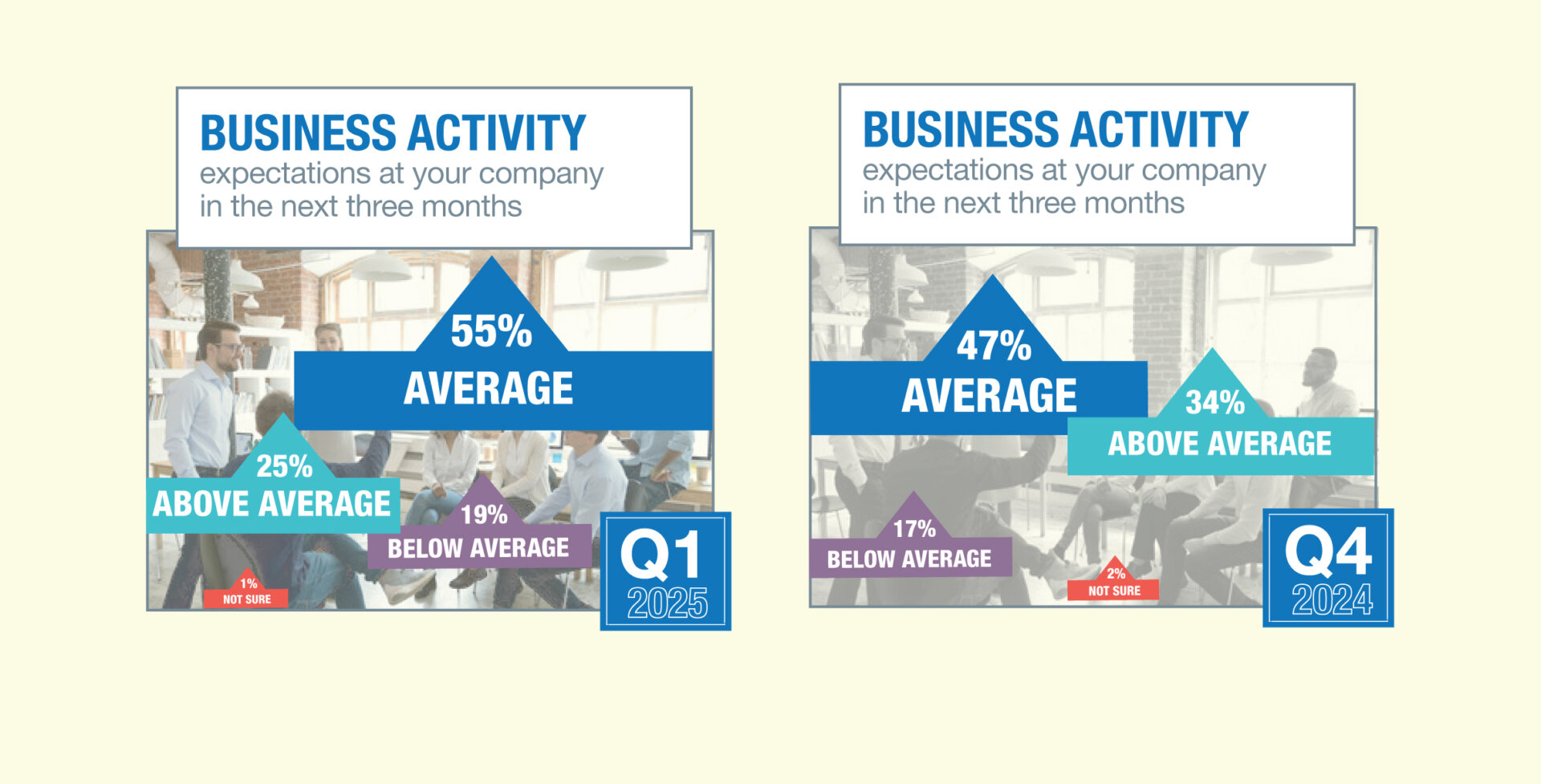 BUSINESS ACTIVITY
expectations at your company in the next three months

55%
AVERAGE

25%
ABOVE AVERAGE

19%
BELOW AVERAGE

1%
NOT SURE

Q1
2025

BUSINESS ACTIVITY
expectations at your company in the next three months

47%
AVERAGE

34%
ABOVE AVERAGE

17%
BELOW AVERAGE

2%
NOT SURE

Q4
2024